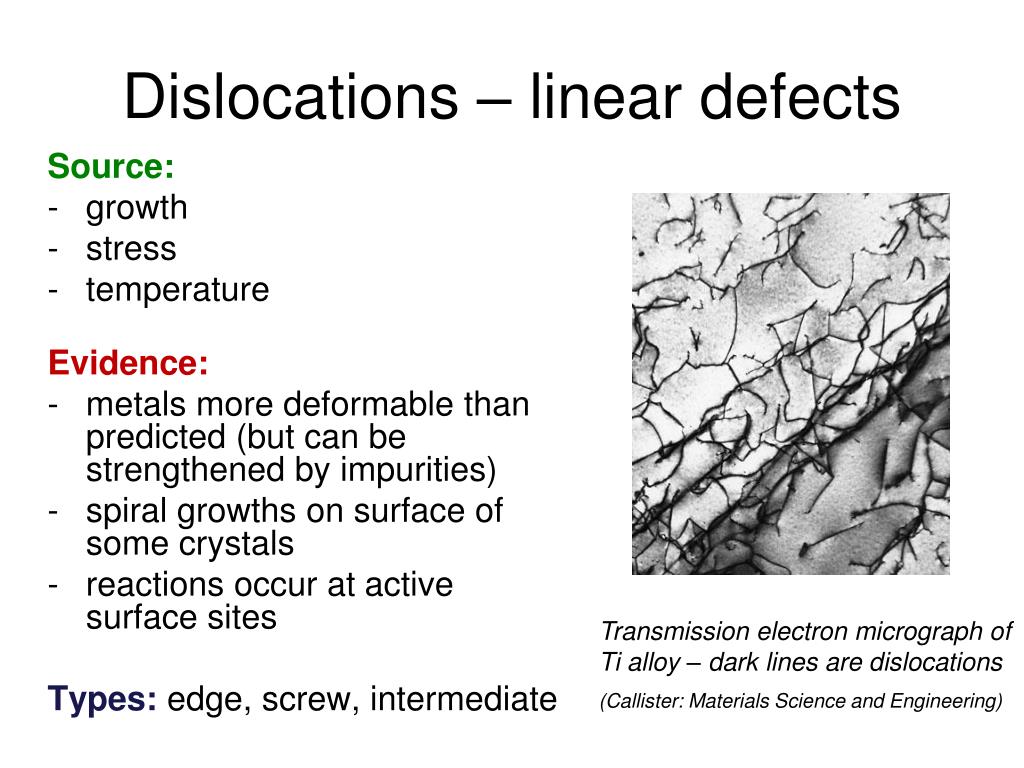 Dislocations – linear defects

Source:
- growth
- stress
- temperature

Evidence:
- metals more deformable than predicted (but can be strengthened by impurities)
- spiral growths on surface of some crystals
- reactions occur at active surface sites

Types: edge, screw, intermediate

Transmission electron micrograph of Ti alloy – dark lines are dislocations

(Callister: Materials Science and Engineering)